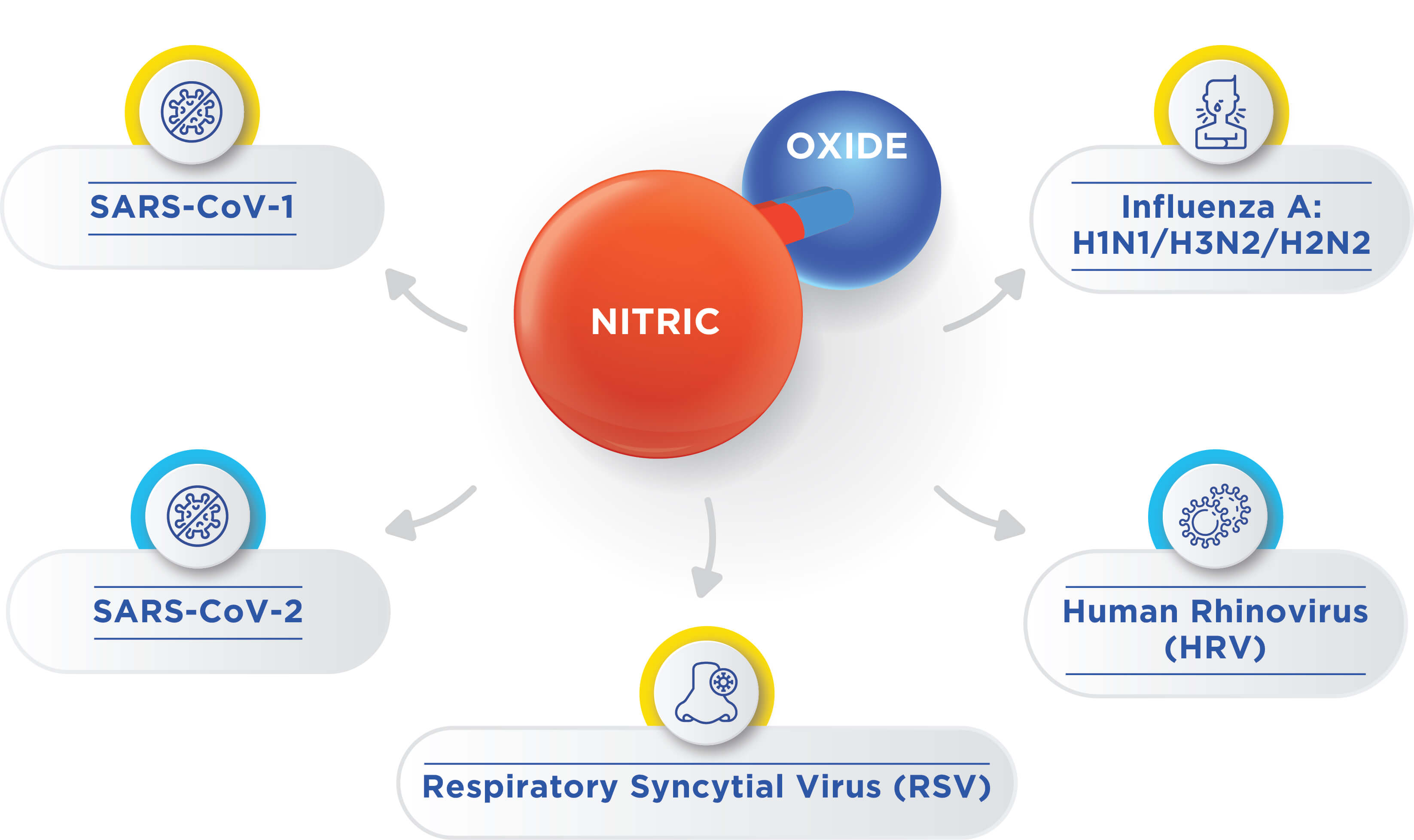 SARS-CoV-1

OXIDE

NITRIC

Influenza A: H1N1/H3N2/H2N2

SARS-CoV-2

Human Rhinovirus (HRV)

Respiratory Syncytial Virus (RSV)